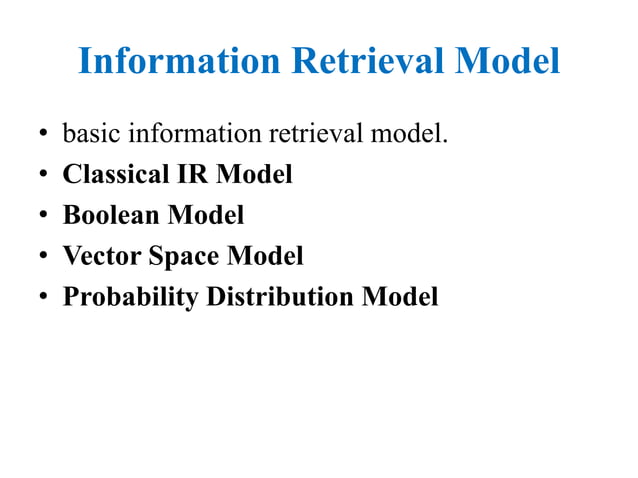 Information Retrieval Model

• basic information retrieval model.
• Classical IR Model
• Boolean Model
• Vector Space Model
• Probability Distribution Model